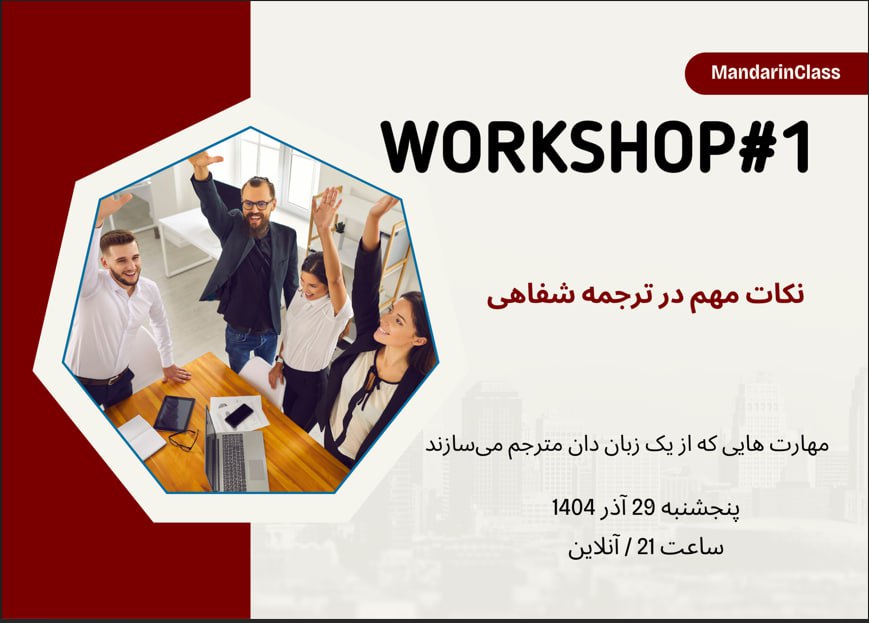 MandarinClass

WORKSHOP#1

نکات مهم در ترجمه شفاهی

مهارت هایی که از یک زبان دان مترجم می‌سازند

پنجشنبه 29 آذر 1404

ساعت 21 / آنلاین